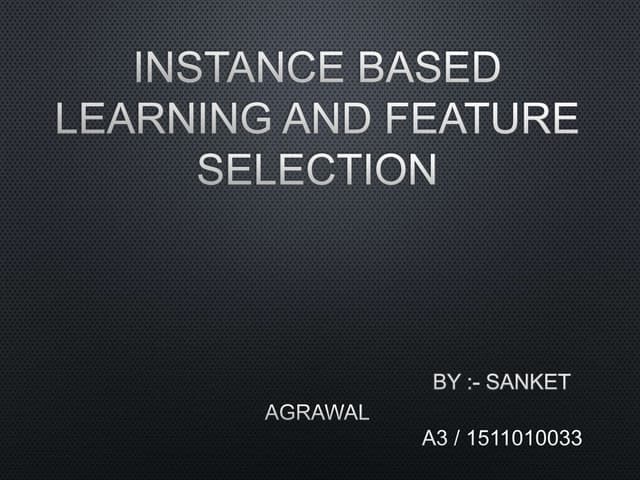 INSTANCE BASED LEARNING AND FEATURE SELECTION

BY :- SANKET AGRAWAL

A3 / 1511010033